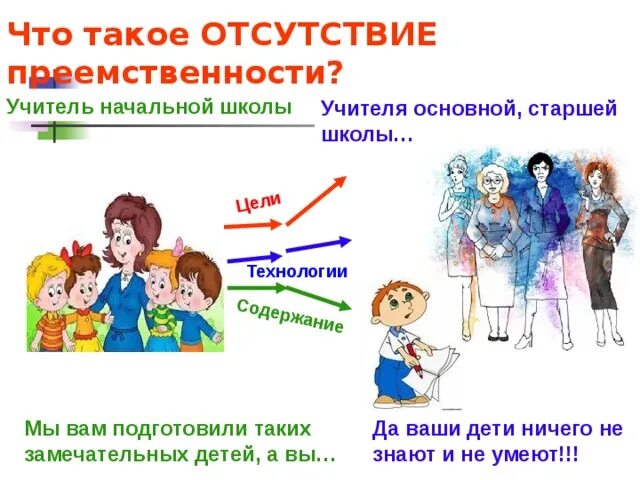 Что такое ОТСУТСТВИЕ преемственности?

Учитель начальной школы

Учителя основной, старшей школы…

Цели

Технологии

Содержание

Мы вам подготовили таких замечательных детей, а вы…

Да ваши дети ничего не знают и не умеют!!!